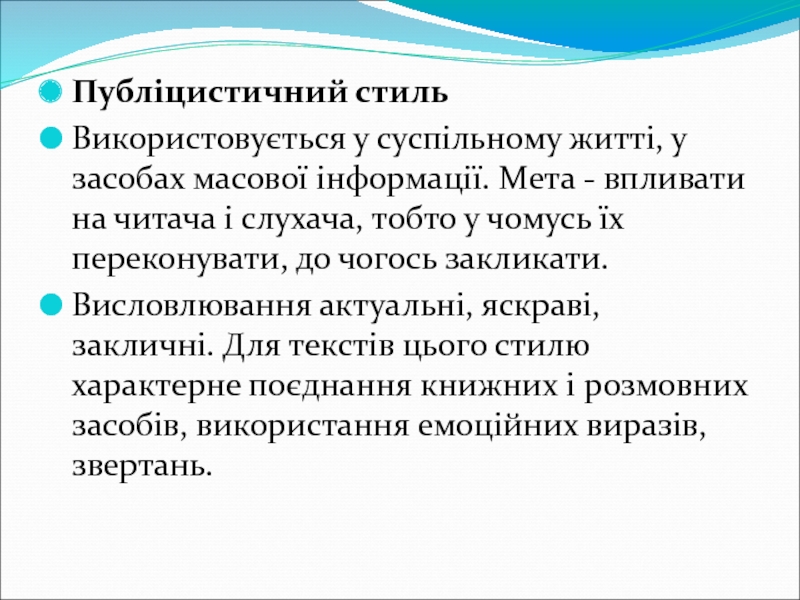 Публіцистичний стиль

Використовується у суспільному житті, у засобах масової інформації. Мета - впливати на читача і слухача, тобто у чомусь їх переконувати, до чогось закликати.

Висловлювання актуальні, яскраві, закличні. Для текстів цього стилю характерне поєднання книжних і розмовних засобів, використання емоційних виразів, звертань.